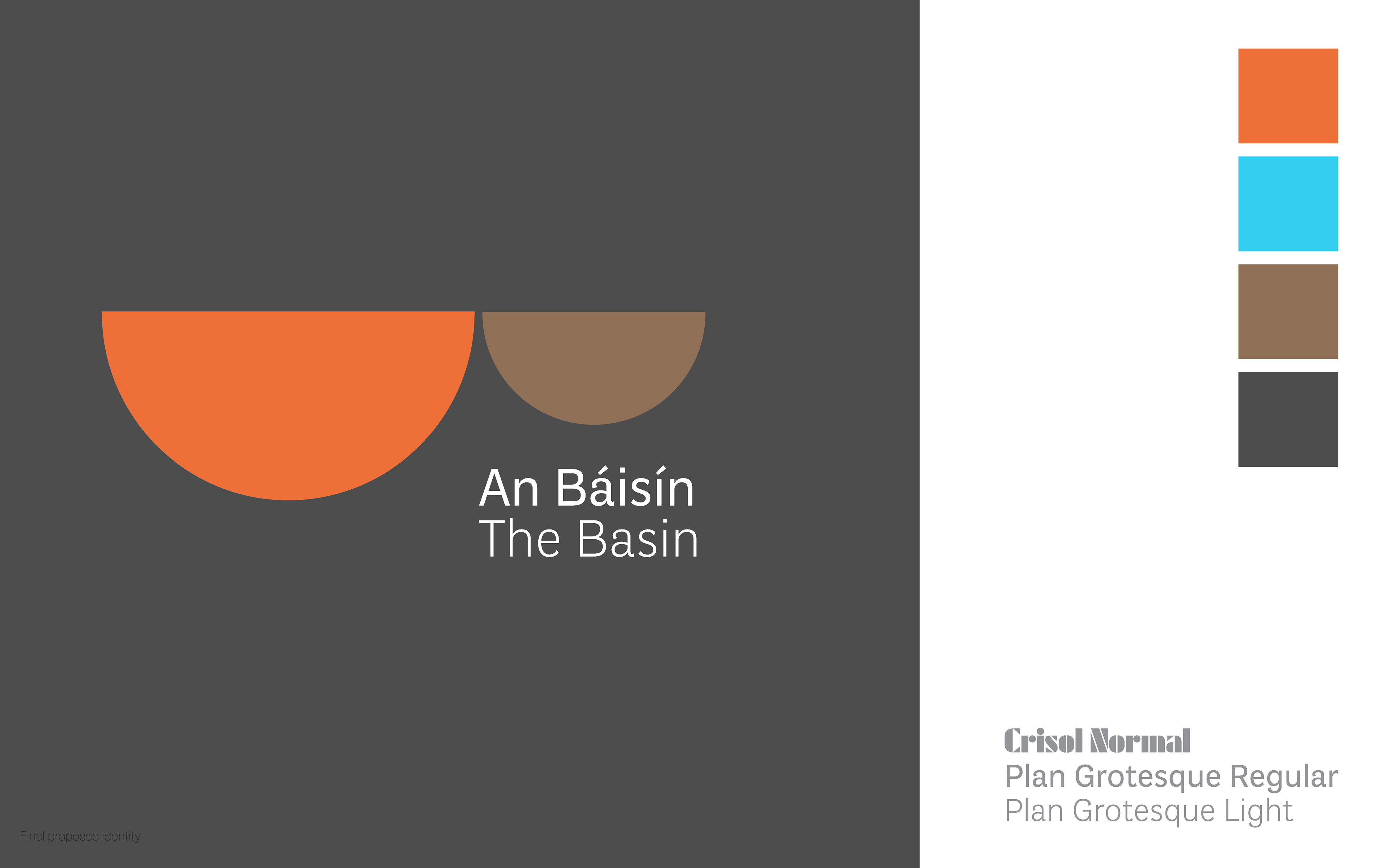 An Báisín
The Basin

Final proposed identity

Crisol Normal
Plan Grotesque Regular
Plan Grotesque Light